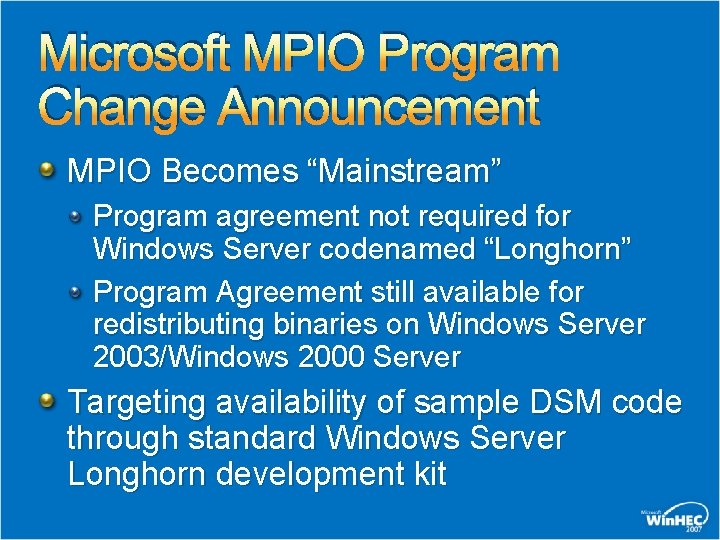 Microsoft MPIO Program Change Announcement

MPIO Becomes “Mainstream”

Program agreement not required for Windows Server codenamed “Longhorn”

Program Agreement still available for redistributing binaries on Windows Server 2003/Windows 2000 Server

Targeting availability of sample DSM code through standard Windows Server Longhorn development kit

Microsoft WinHEC 2007